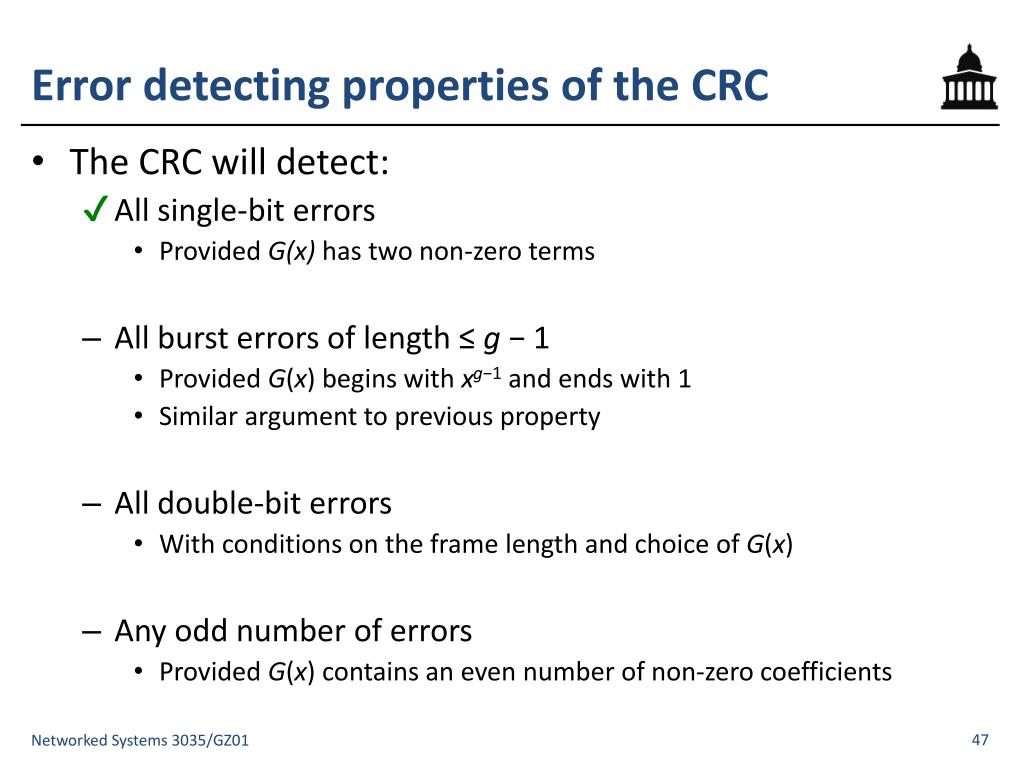 Error detecting properties of the CRC

• The CRC will detect:
✓ All single-bit errors
• Provided $G(x)$ has two non-zero terms

– All burst errors of length $\leq g - 1$
• Provided $G(x)$ begins with $x^{g-1}$ and ends with 1
• Similar argument to previous property

– All double-bit errors
• With conditions on the frame length and choice of $G(x)$

– Any odd number of errors
• Provided $G(x)$ contains an even number of non-zero coefficients

Networked Systems 3035/GZ01

47